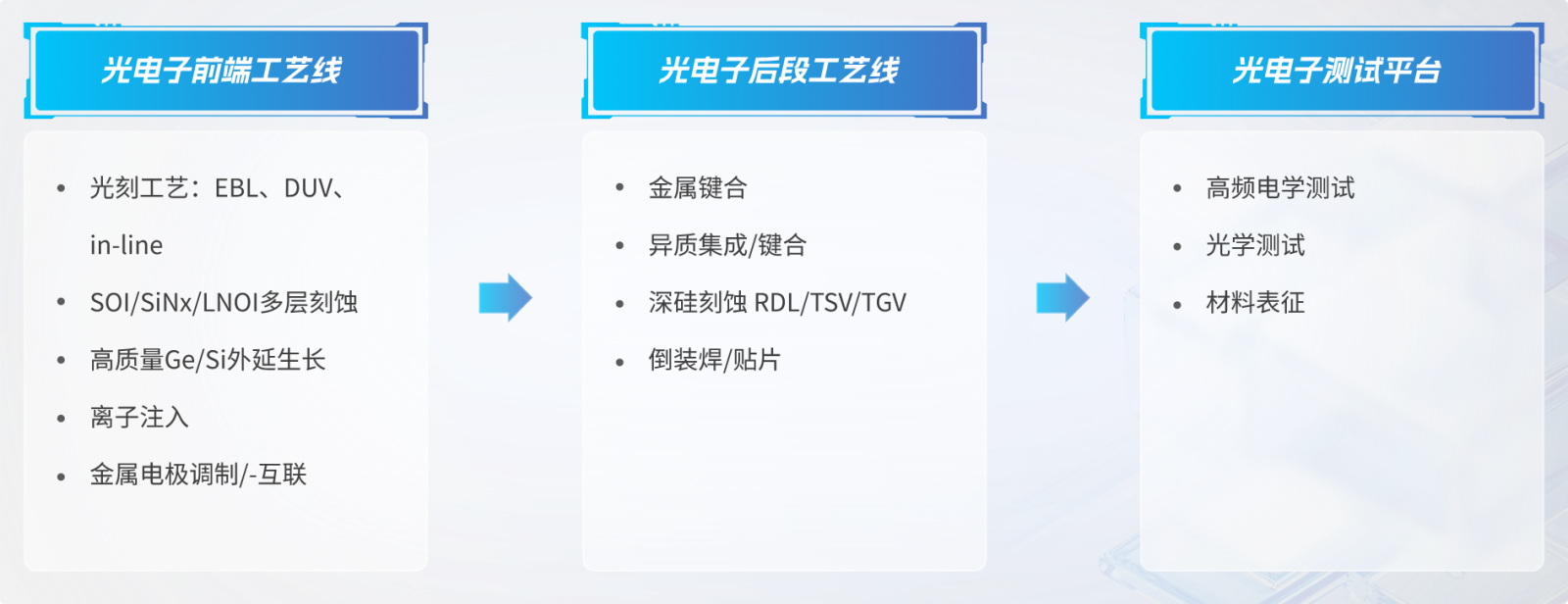 光电子前端工艺线

- 光刻工艺：EBL、DUV、in-line
- SOI/SiNx/LNOI多层刻蚀
- 高质量Ge/Si外延生长
- 离子注入
- 金属电极调制/-互联

光电子后段工艺线

- 金属键合
- 异质集成/键合
- 深硅刻蚀 RDL/TSV/TGV
- 倒装焊/贴片

光电子测试平台

- 高频电学测试
- 光学测试
- 材料表征